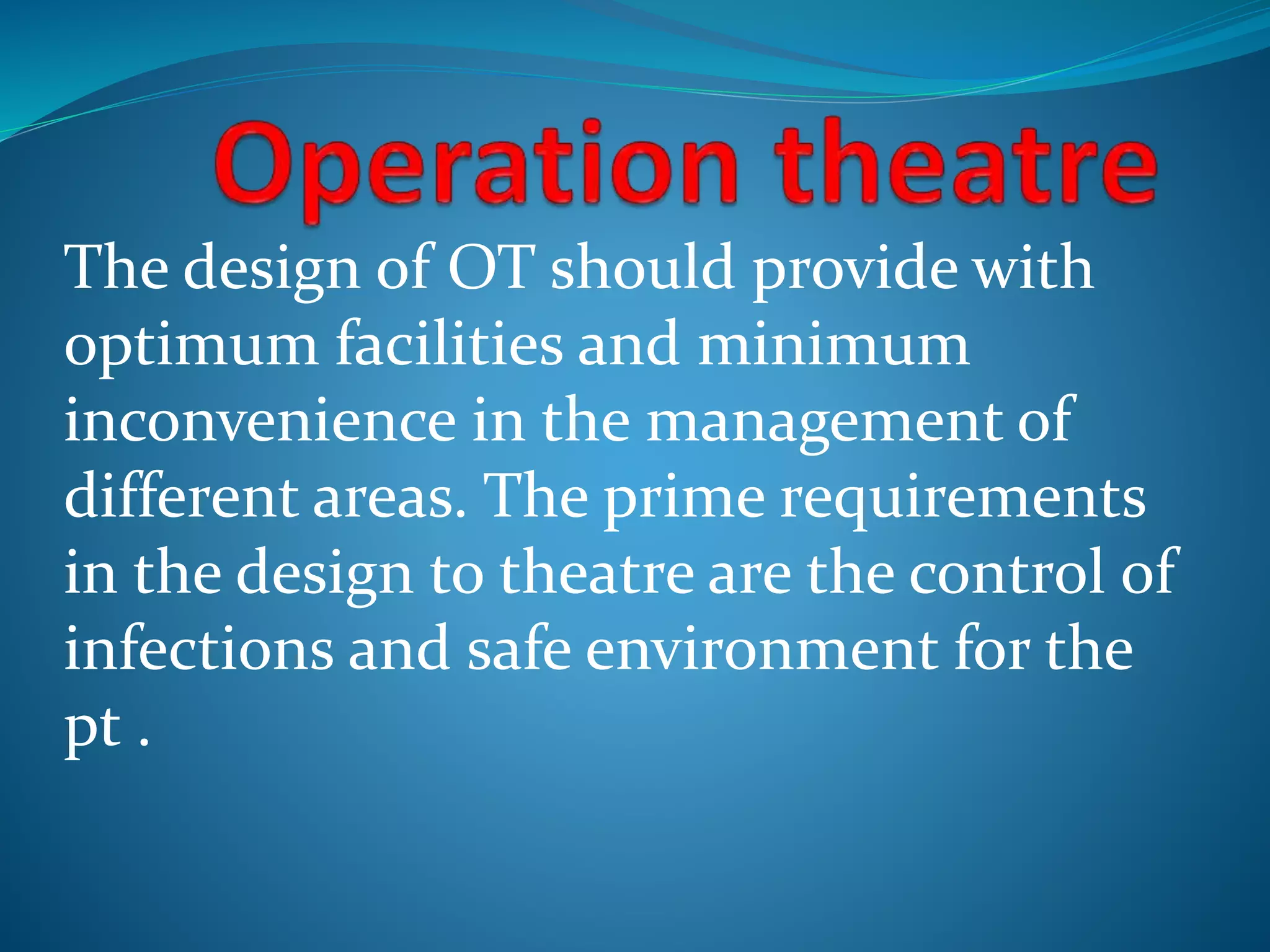 Operation theatre

The design of OT should provide with optimum facilities and minimum inconvenience in the management of different areas. The prime requirements in the design to theatre are the control of infections and safe environment for the pt .